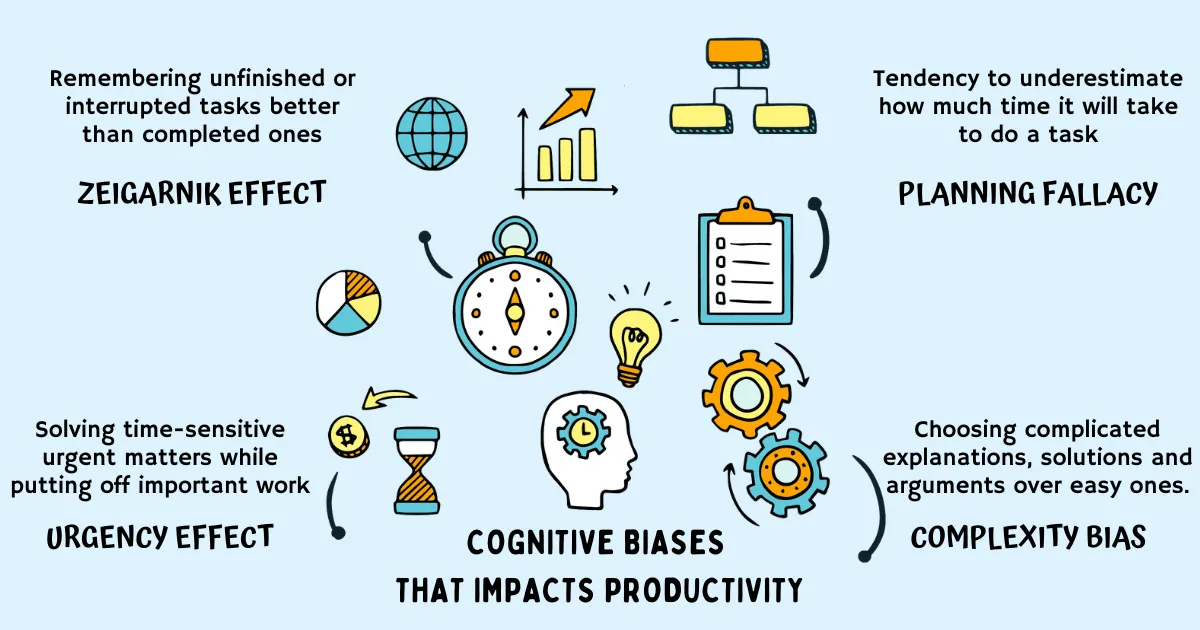 Remembering unfinished or interrupted tasks better than completed ones

ZEIGARNIK EFFECT

Tendency to underestimate how much time it will take to do a task

PLANNING FALLACY

Solving time-sensitive urgent matters while putting off important work

URGENCY EFFECT

Choosing complicated explanations, solutions and arguments over easy ones.

COMPLEXITY BIAS

COGNITIVE BIASES THAT IMPACTS PRODUCTIVITY